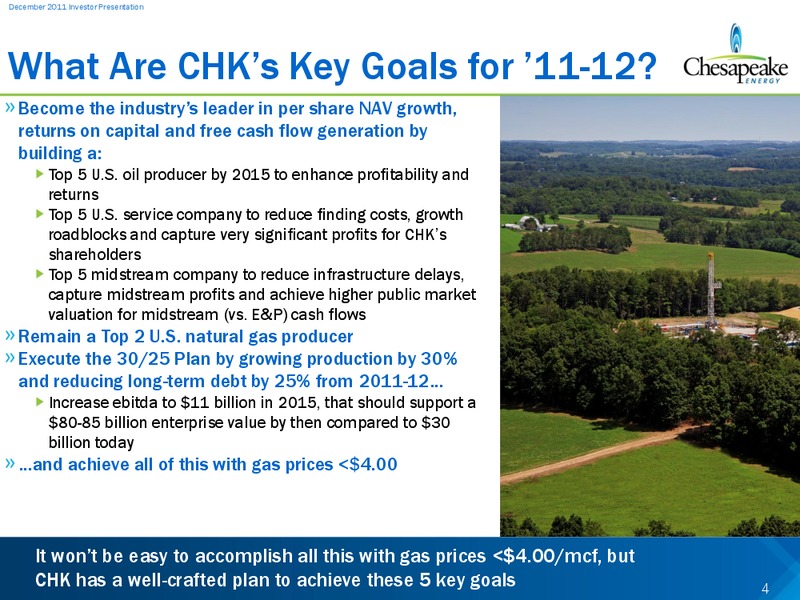 December 2011 Investor Presentation

What Are CHK's Key Goals for '11-12?

Chesapeake ENERGY

» Become the industry's leader in per share NAV growth, returns on capital and free cash flow generation by building a:

▸ Top 5 U.S. oil producer by 2015 to enhance profitability and returns

▸ Top 5 U.S. service company to reduce finding costs, growth roadblocks and capture very significant profits for CHK's shareholders

▸ Top 5 midstream company to reduce infrastructure delays, capture midstream profits and achieve higher public market valuation for midstream (vs. E&P) cash flows

» Remain a Top 2 U.S. natural gas producer

» Execute the 30/25 Plan by growing production by 30% and reducing long-term debt by 25% from 2011-12...

▸ Increase ebitda to \$11 billion in 2015, that should support a \$80-85 billion enterprise value by then compared to \$30 billion today

» ...and achieve all of this with gas prices <\$4.00

It won't be easy to accomplish all this with gas prices <\$4.00/mcf, but CHK has a well-crafted plan to achieve these 5 key goals

4